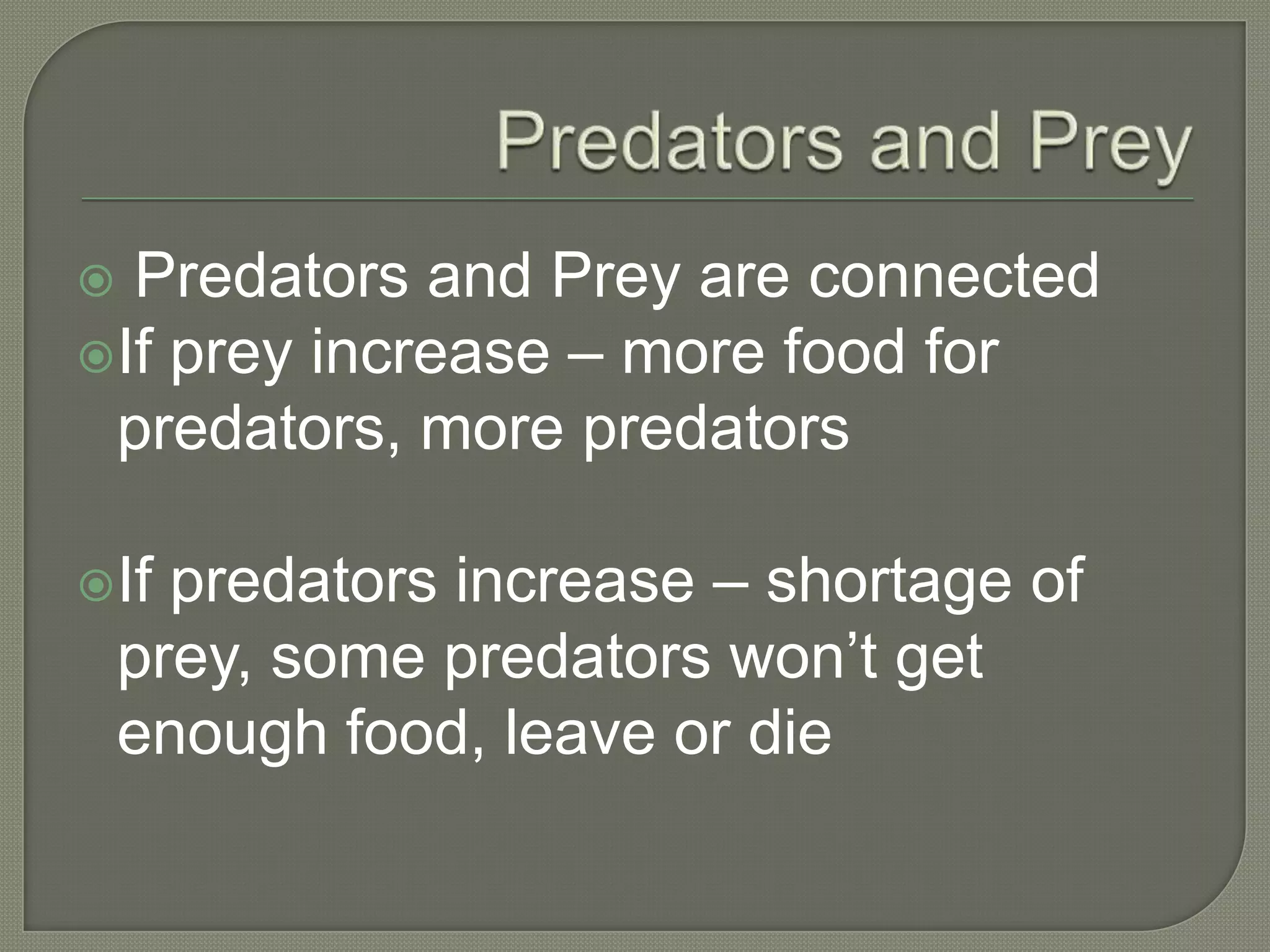 Predators and Prey

Predators and Prey are connected

If prey increase – more food for predators, more predators

If predators increase – shortage of prey, some predators won’t get enough food, leave or die